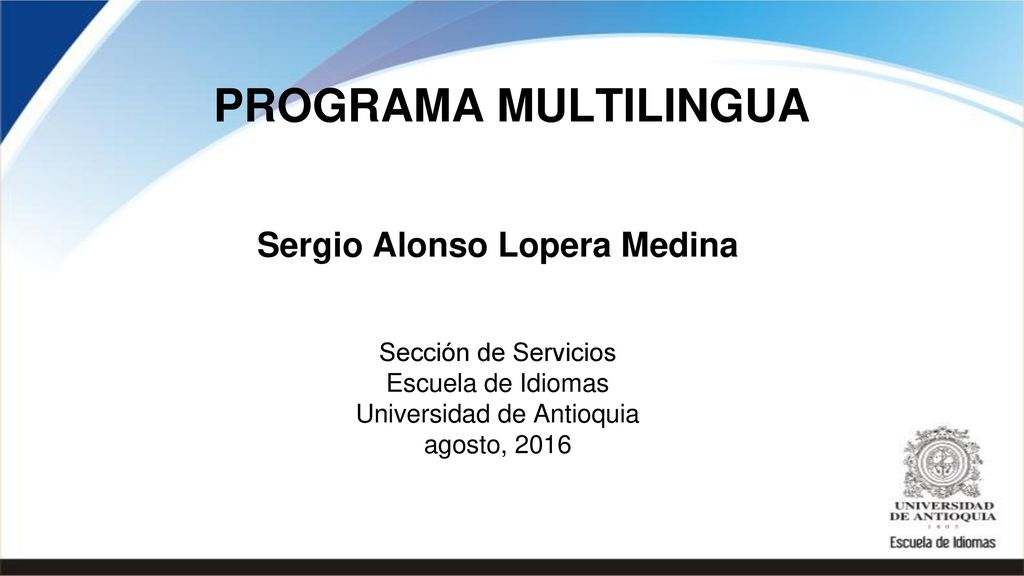 PROGRAMA MULTILINGUA

Sergio Alonso Lopera Medina

Sección de Servicios
Escuela de Idiomas
Universidad de Antioquia
agosto, 2016

UNIVERSIDAD DE ANTIOQUIA
1803
Escuela de Idiomas